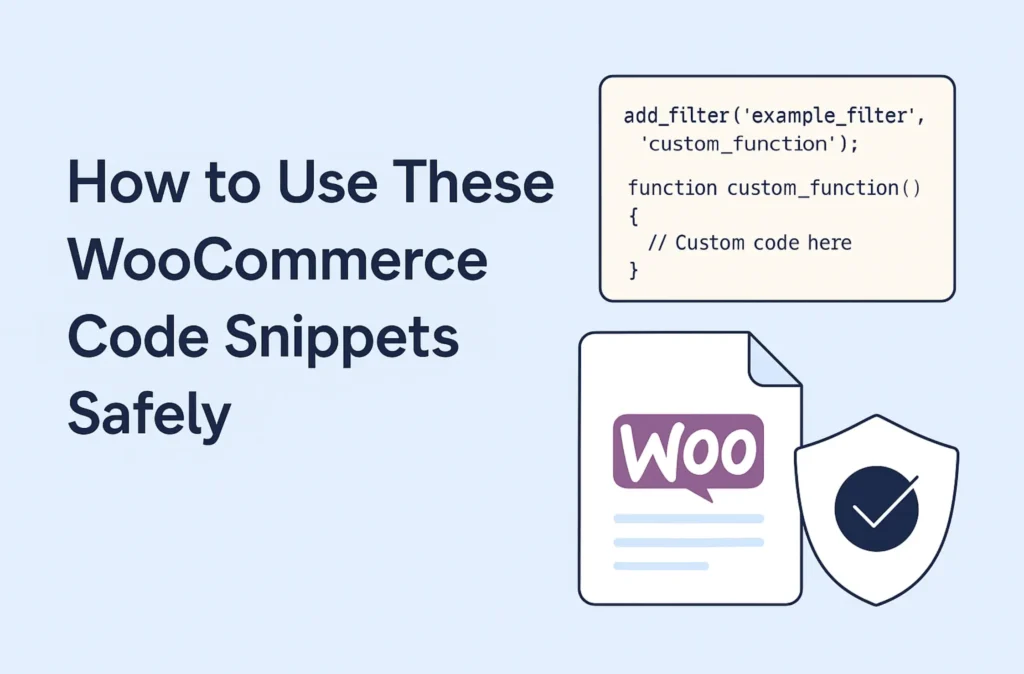 How to Use These WooCommerce Code Snippets Safely

add_filter('example_filter',
  'custom_function');

function custom_function()
{
  // Custom code here
}

Woo